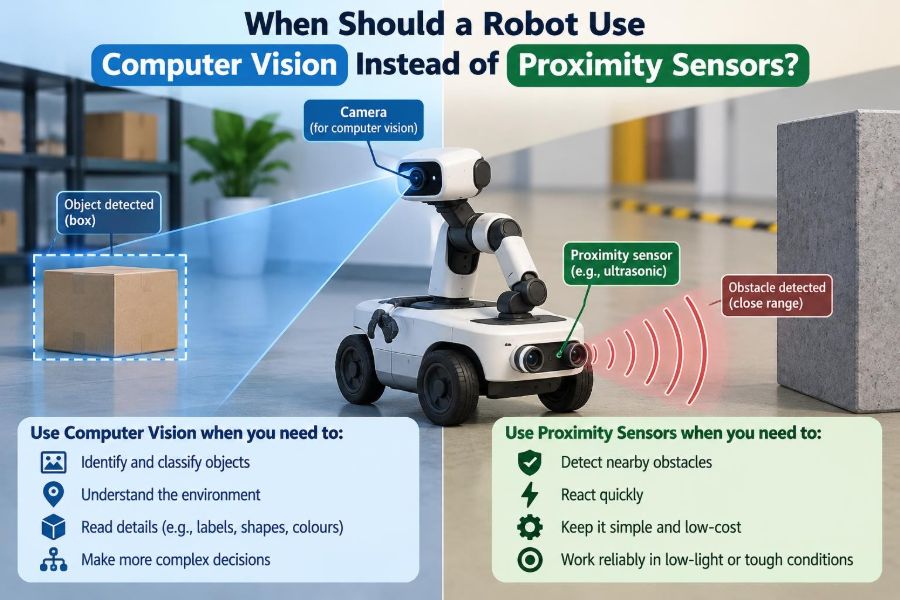 When Should a Robot Use Computer Vision Instead of Proximity Sensors?

Camera (for computer vision)

Object detected (box)

Proximity sensor (e.g., ultrasonic)

Obstacle detected (close range)

Use Computer Vision when you need to:

Identify and classify objects

Understand the environment

Read details (e.g., labels, shapes, colours)

Make more complex decisions

Use Proximity Sensors when you need to:

Detect nearby obstacles

React quickly

Keep it simple and low-cost

Work reliably in low-light or tough conditions